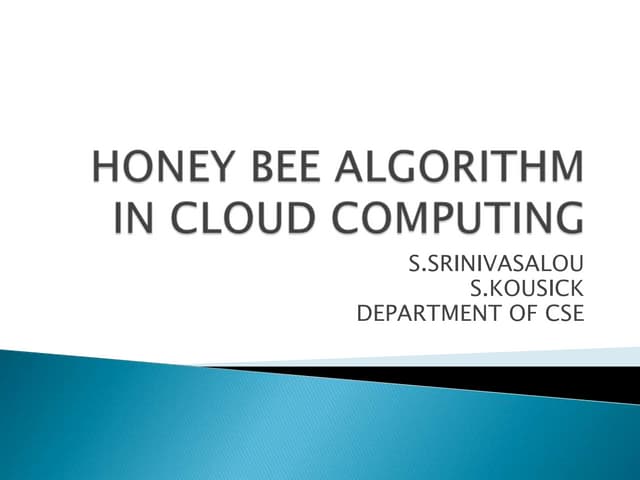 HONEY BEE ALGORITHM IN CLOUD COMPUTING

S.SRINIVASALOU
S.KOUSICK
DEPARTMENT OF CSE